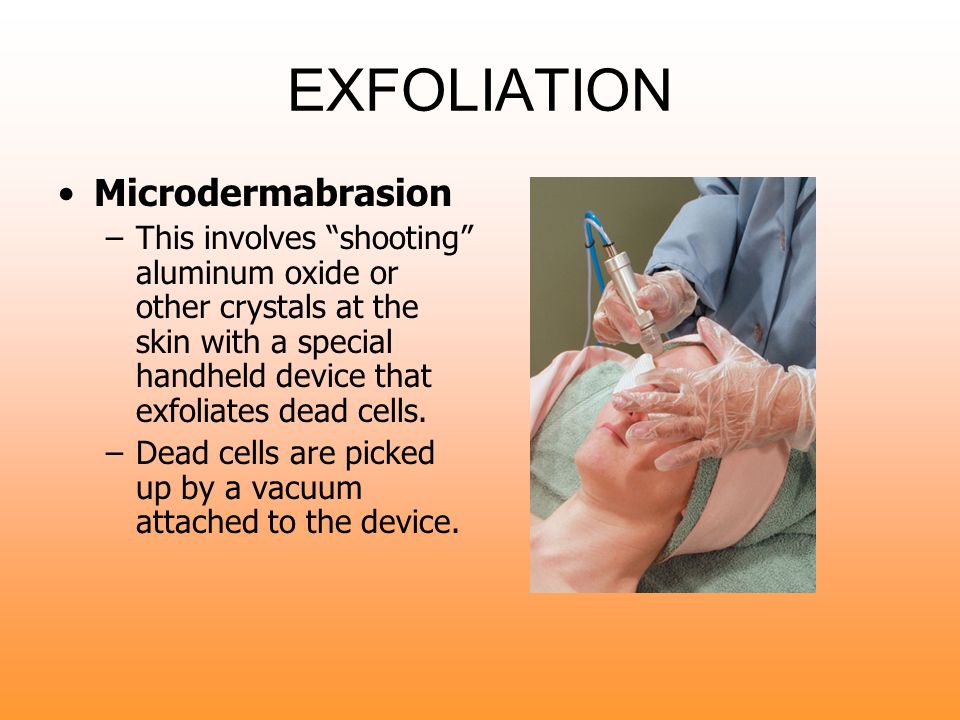 EXFOLIATION

• Microdermabrasion

– This involves “shooting” aluminum oxide or other crystals at the skin with a special handheld device that exfoliates dead cells.

– Dead cells are picked up by a vacuum attached to the device.